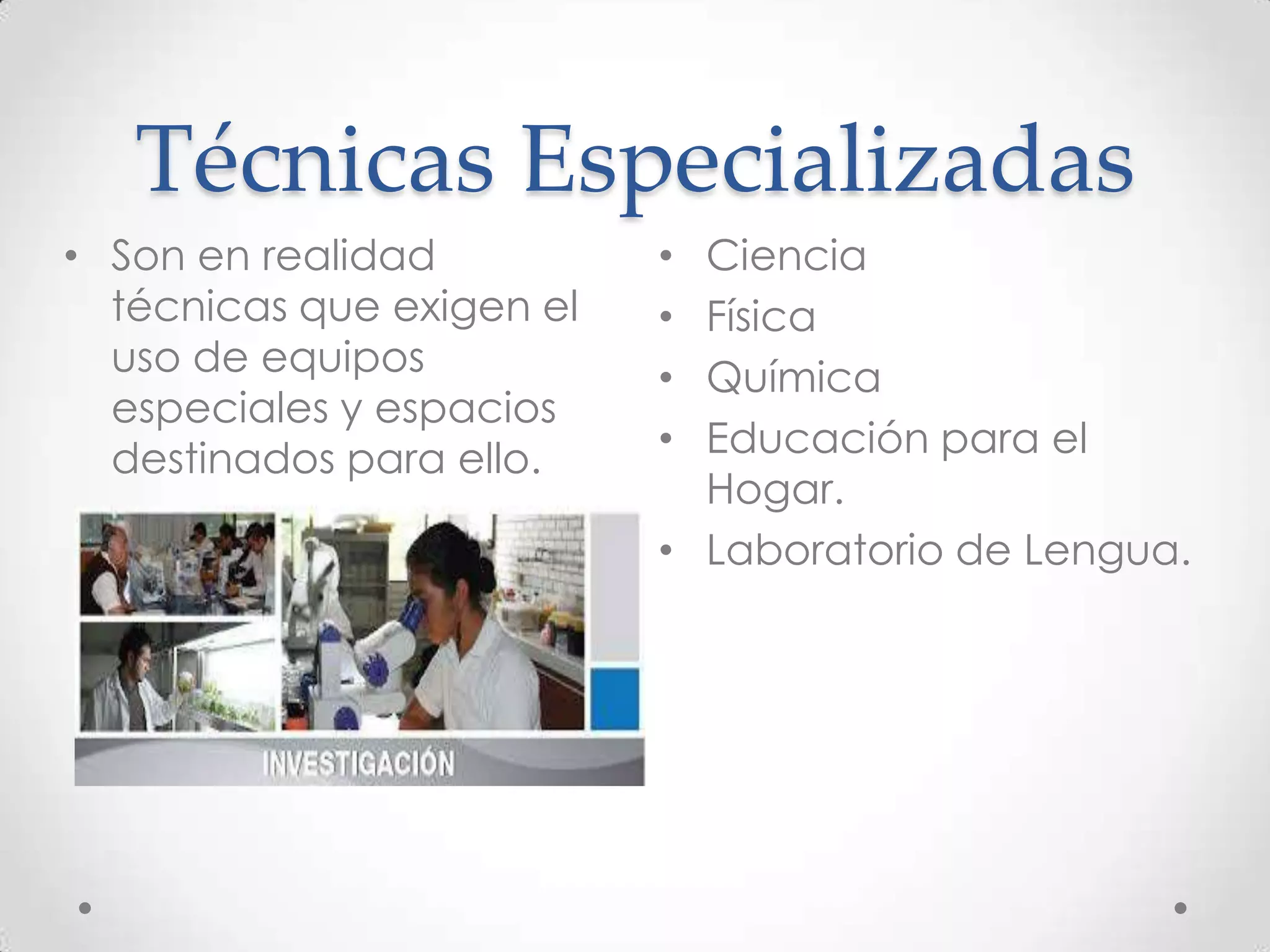 Técnicas Especializadas

• Son en realidad técnicas que exigen el uso de equipos especiales y espacios destinados para ello.

INVESTIGACIÓN

• Ciencia
• Física
• Química
• Educación para el Hogar.
• Laboratorio de Lengua.